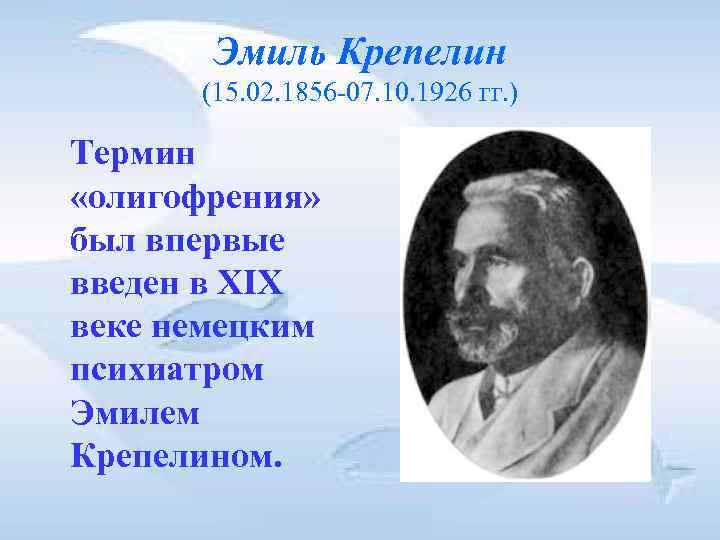 Эмиль Крепелин
(15.02.1856-07.10.1926 гг.)

Термин «олигофрения» был впервые введен в XIX веке немецким психиатром Эмилем Крепелином.